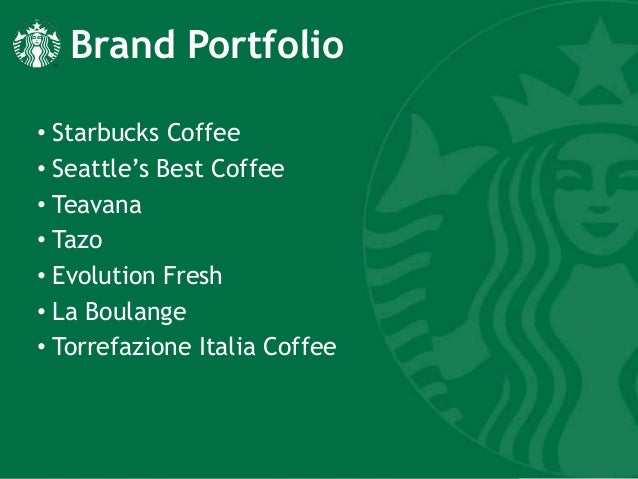 Brand Portfolio

• Starbucks Coffee
• Seattle’s Best Coffee
• Teavana
• Tazo
• Evolution Fresh
• La Boulange
• Torrefazione Italia Coffee